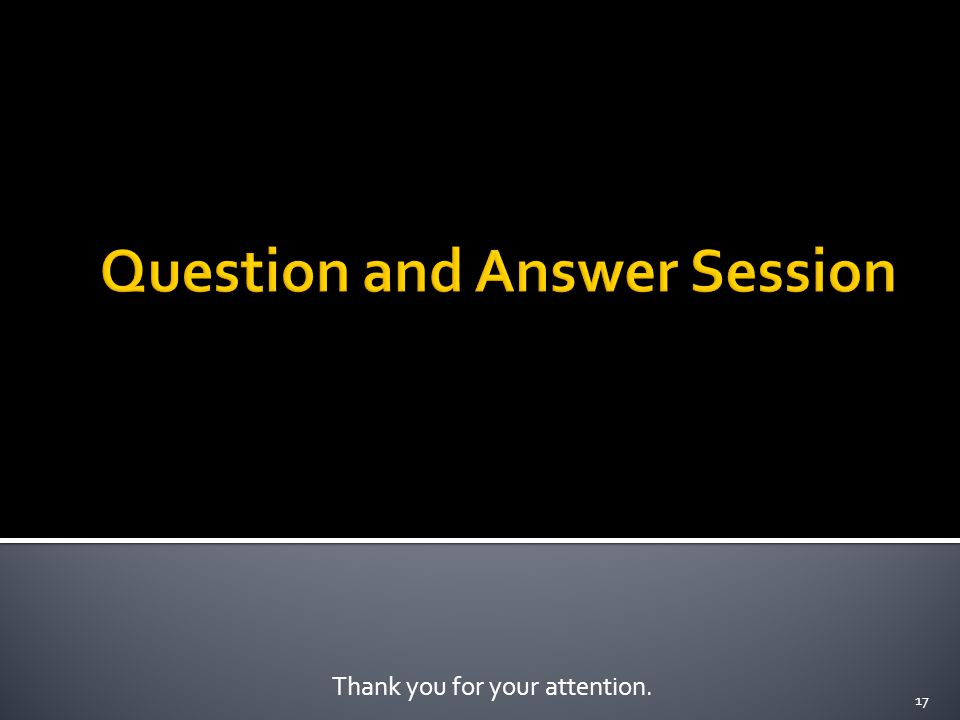 Question and Answer Session

Thank you for your attention.

17